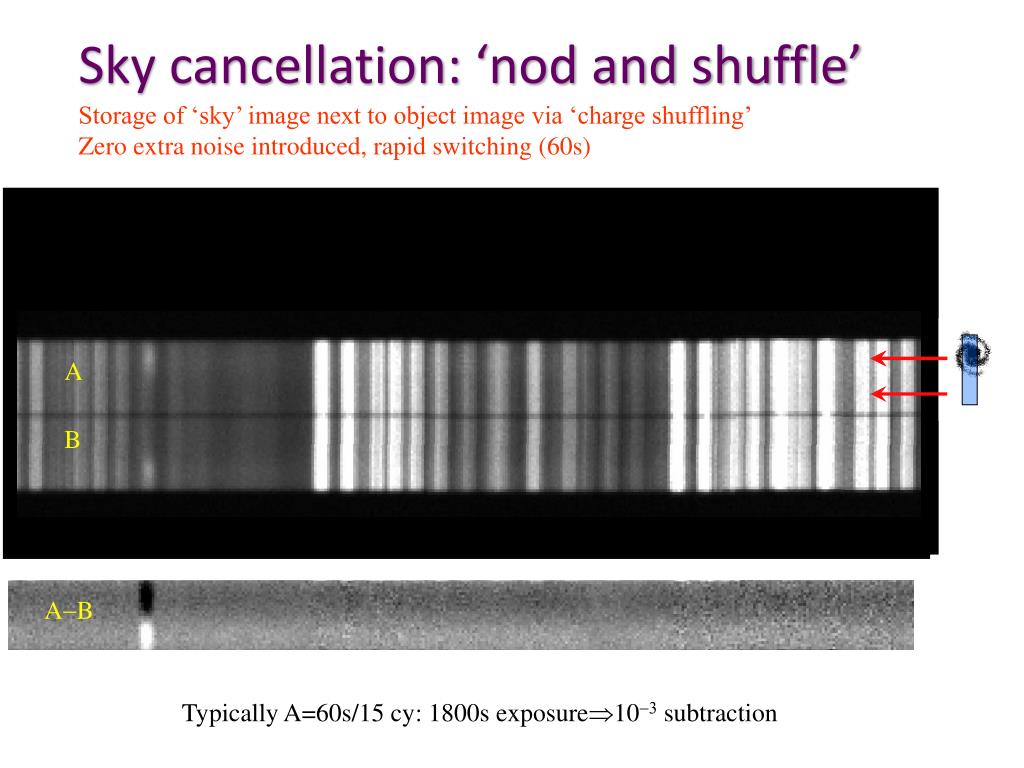 Sky cancellation: ‘nod and shuffle’

Storage of ‘sky’ image next to object image via ‘charge shuffling’
Zero extra noise introduced, rapid switching (60s)

A

B

A−B

Typically A=60s/15 cy: 1800s exposure$\Rightarrow 10^{-3}$ subtraction